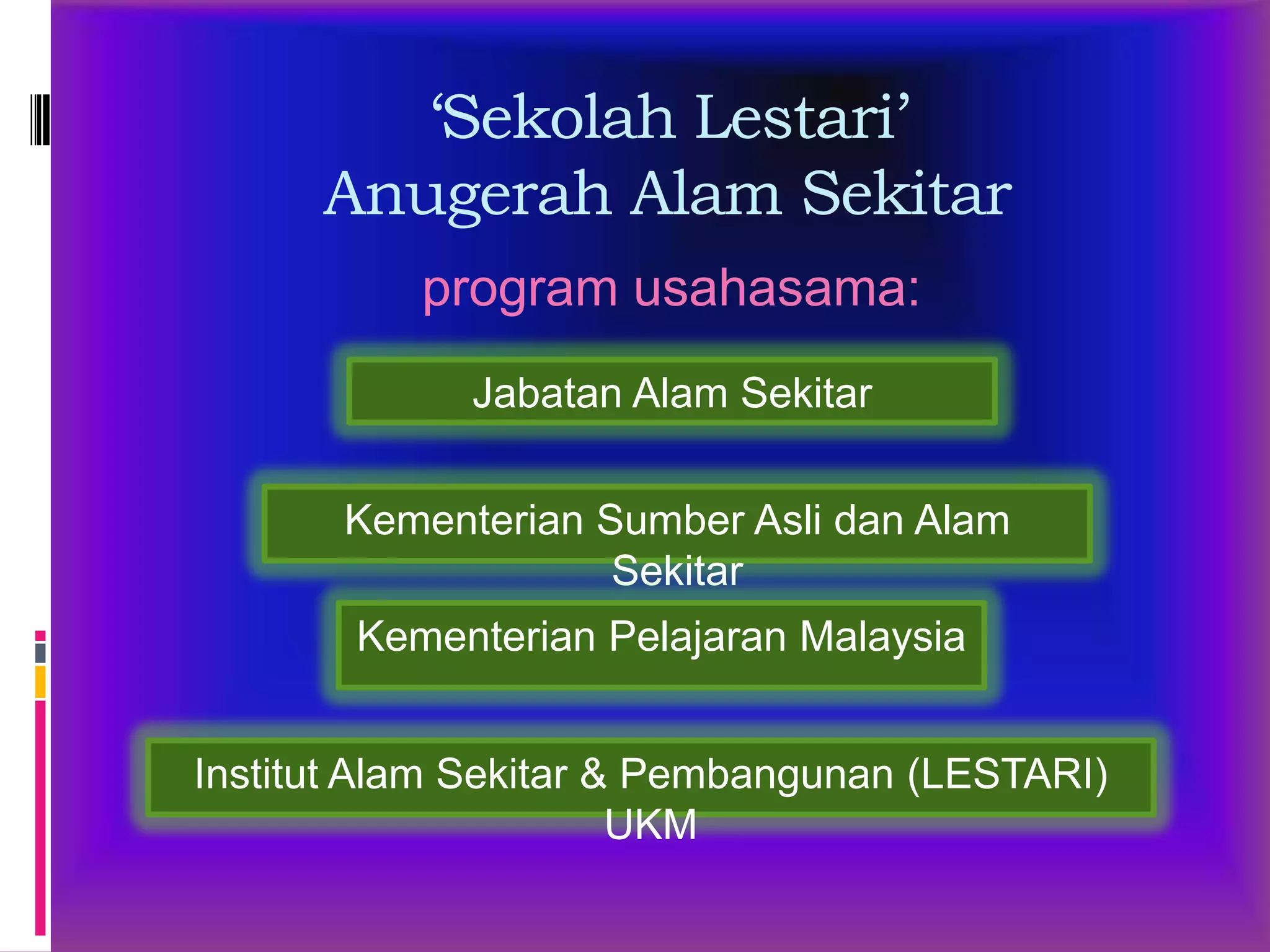 ‘Sekolah Lestari’
Anugerah Alam Sekitar

program usahasama:

Jabatan Alam Sekitar

Kementerian Sumber Asli dan Alam Sekitar

Kementerian Pelajaran Malaysia

Institut Alam Sekitar & Pembangunan (LESTARI) UKM